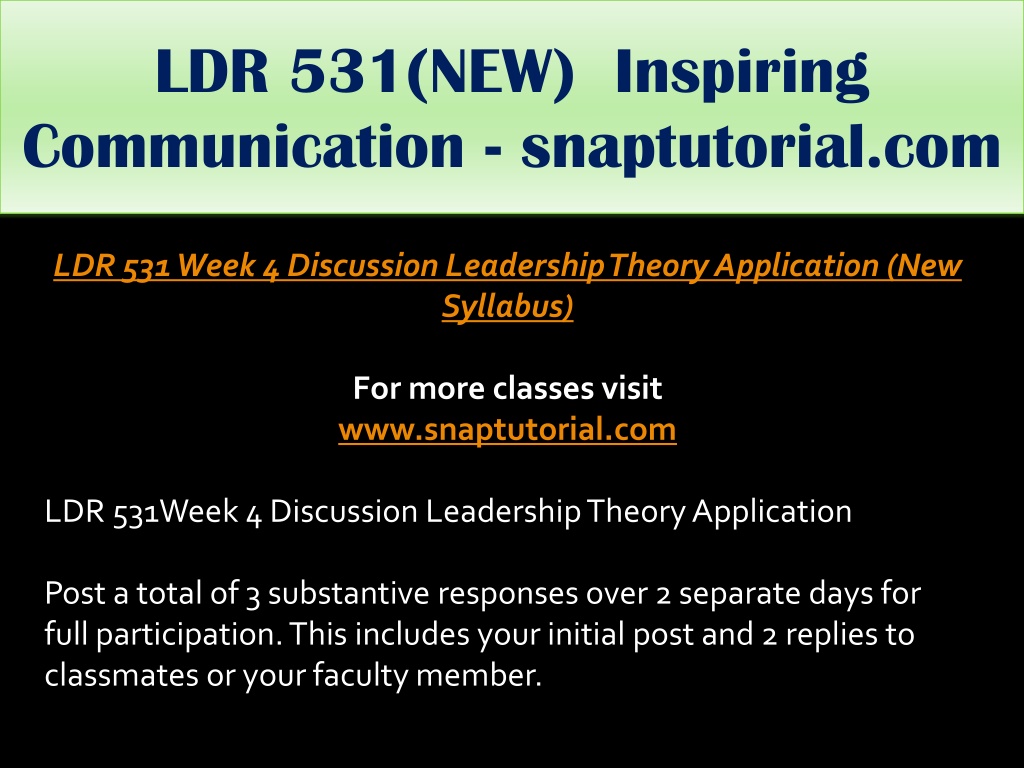 LDR 531(NEW) Inspiring Communication - snaptutorial.com

LDR 531 Week 4 Discussion Leadership Theory Application (New Syllabus)

For more classes visit
www.snaptutorial.com

LDR 531Week 4 Discussion Leadership Theory Application

Post a total of 3 substantive responses over 2 separate days for full participation. This includes your initial post and 2 replies to classmates or your faculty member.